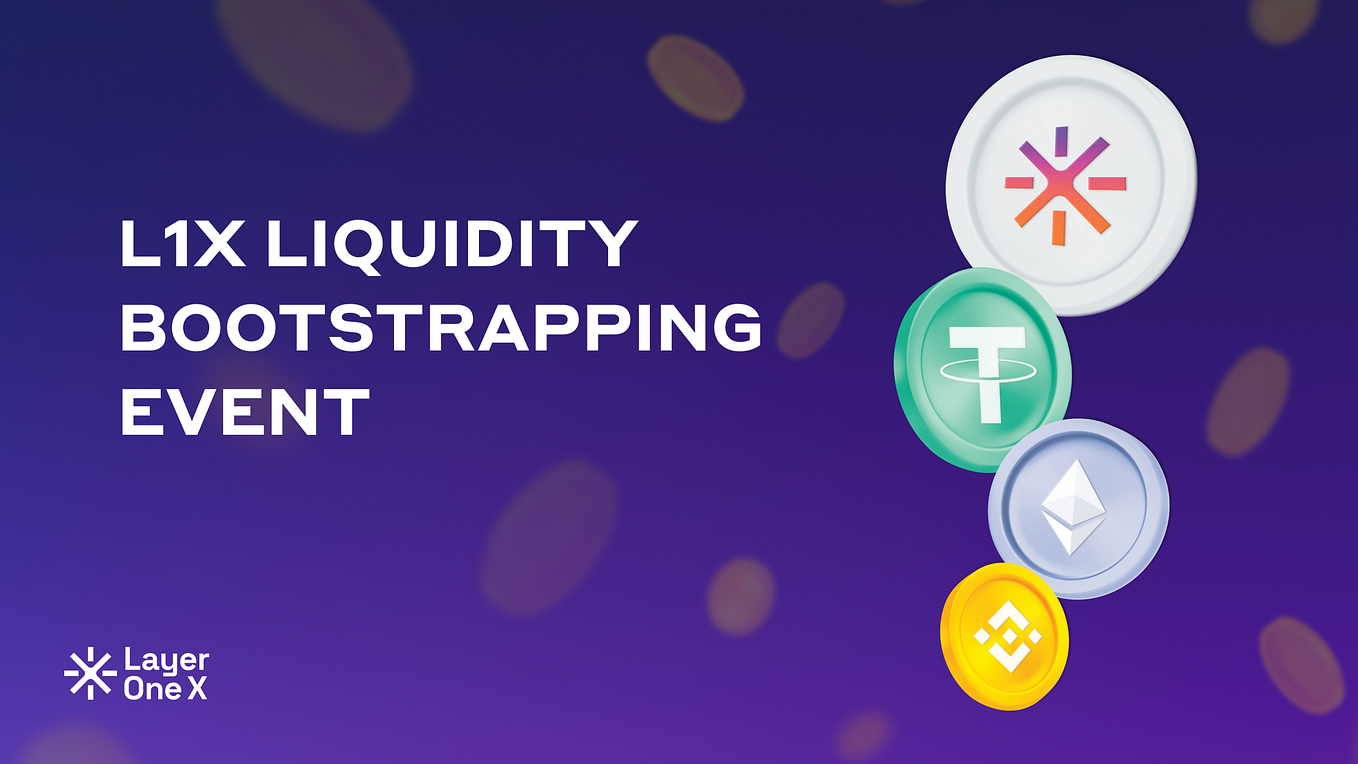 L1X LIQUIDITY BOOTSTRAPPING EVENT

Layer One X